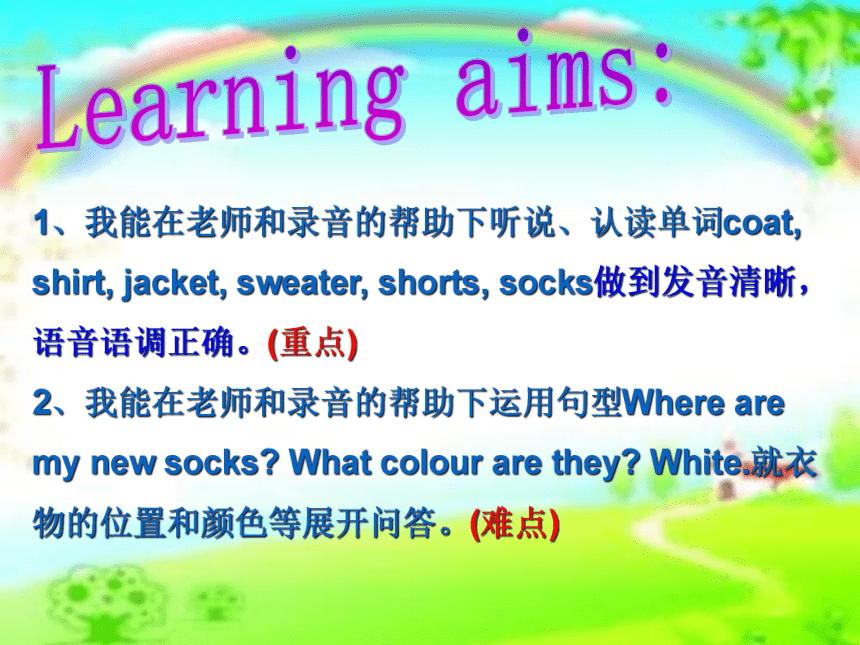 Learning aims:

1、我能在老师和录音的帮助下听说、认读单词coat, shirt, jacket, sweater, shorts, socks做到发音清晰，语音语调正确。(重点)

2、我能在老师和录音的帮助下运用句型Where are my new socks? What colour are they? White.就衣物的位置和颜色等展开问答。(难点)